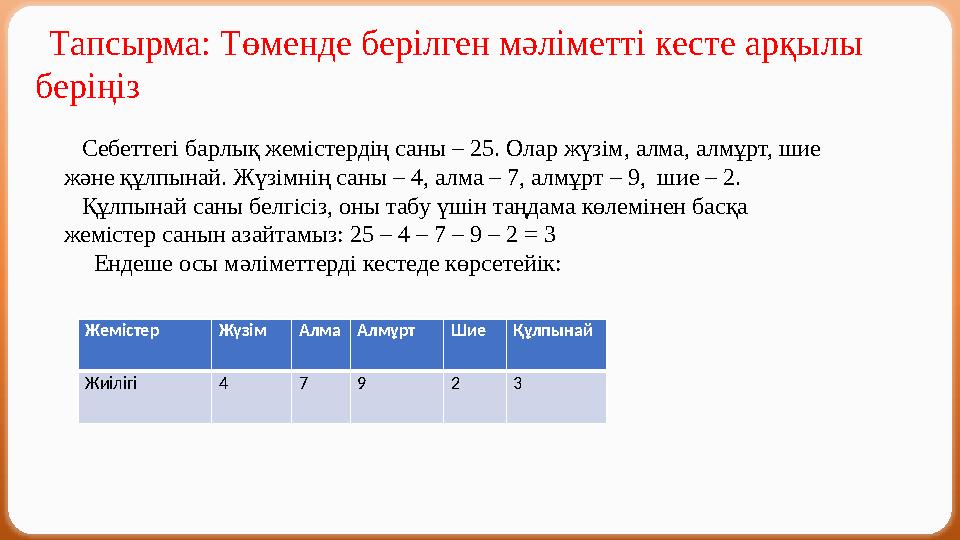 Тапсырма: Төменде берілген мәліметті кесте арқылы беріңіз

Себеттегі барлық жемістердің саны – 25. Олар жүзім, алма, алмұрт, шие және құлпынай. Жүзімнің саны – 4, алма – 7, алмұрт – 9, шие – 2.

Құлпынай саны белгісіз, оны табу үшін таңдама көлемінен басқа жемістер санын азайтамыз: 25 – 4 – 7 – 9 – 2 = 3

Ендеше осы мәліметтерді кестеде көрсетейік:

| Жемістер | Жүзім | Алма | Алмұрт | Шие | Құлпынай |
|---|---|---|---|---|---|
| Жиілігі | 4 | 7 | 9 | 2 | 3 |